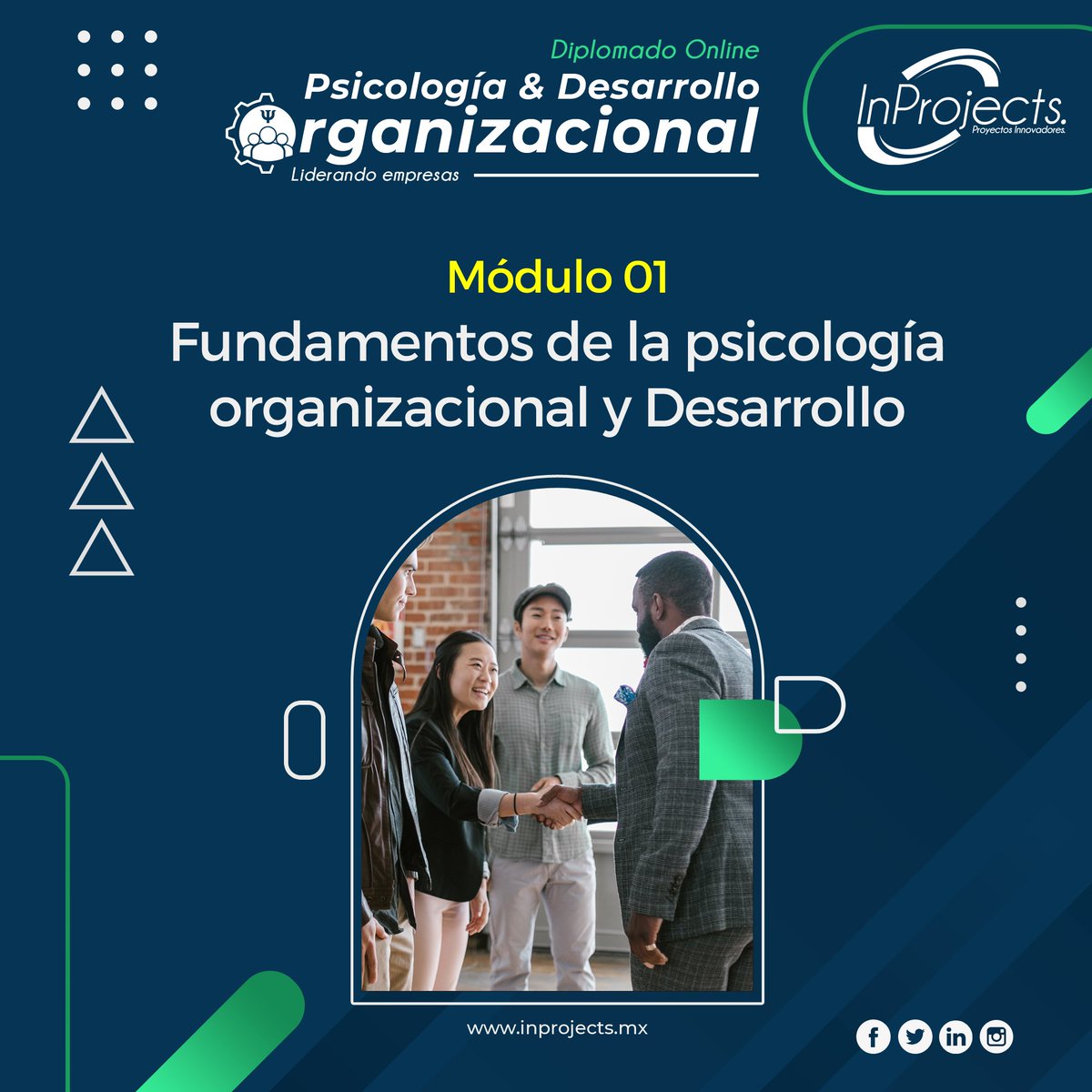 Diplomado Online
Psicología & Desarrollo
Organizacional
Liderando empresas

InProjects.
Proyectos Innovadores.

Módulo 01
Fundamentos de la psicología organizacional y Desarrollo

www.inprojects.mx